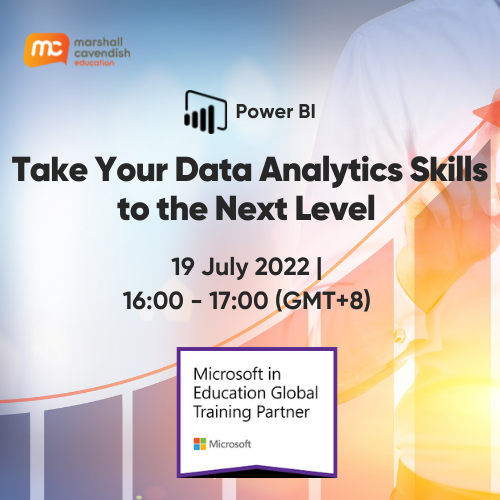 mc marshall cavendish education

Power BI

Take Your Data Analytics Skills to the Next Level

19 July 2022 |
16:00 - 17:00 (GMT+8)

Microsoft in Education Global Training Partner

Microsoft